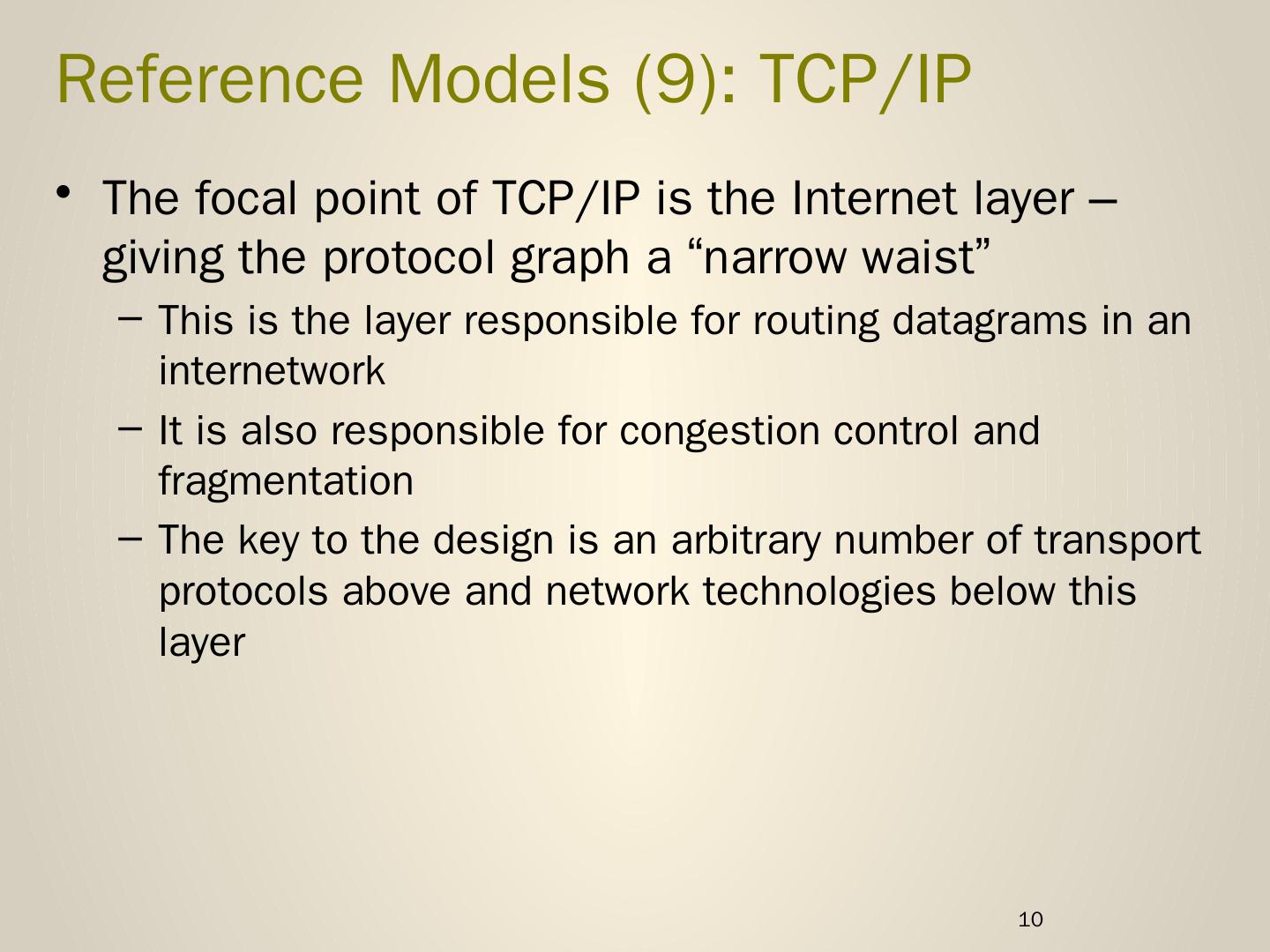 Reference Models (9): TCP/IP

• The focal point of TCP/IP is the Internet layer – giving the protocol graph a “narrow waist”
  – This is the layer responsible for routing datagrams in an internetwork
  – It is also responsible for congestion control and fragmentation
  – The key to the design is an arbitrary number of transport protocols above and network technologies below this layer

10